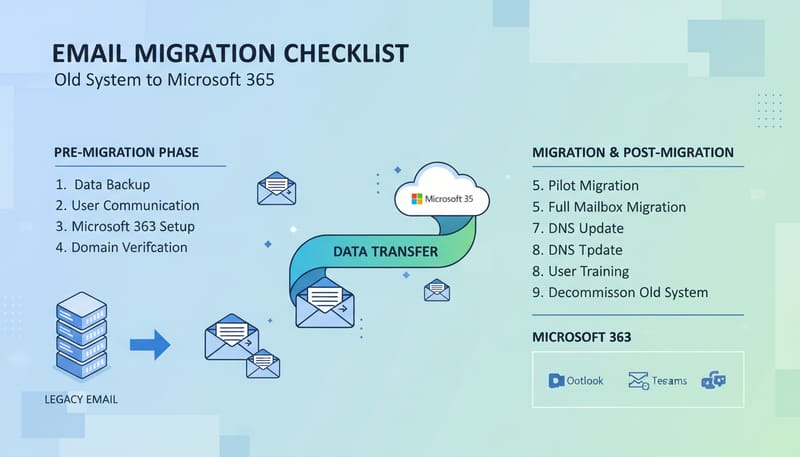 EMAIL MIGRATION CHECKLIST
Old System to Microsoft 365

PRE-MIGRATION PHASE
1. Data Backup
2. User Communication
3. Microsoft 363 Setup
4. Domain Verifcation

LEGACY EMAIL

Microsoft 35

DATA TRANSFER

MIGRATION & POST-MIGRATION
5. Pilot Migration
5. Full Mailbox Migration
7. DNS Update
8. DNS Tpdate
8. User Training
9. Decommisson Old System

MICROSOFT 363
Ootlook
Teeams